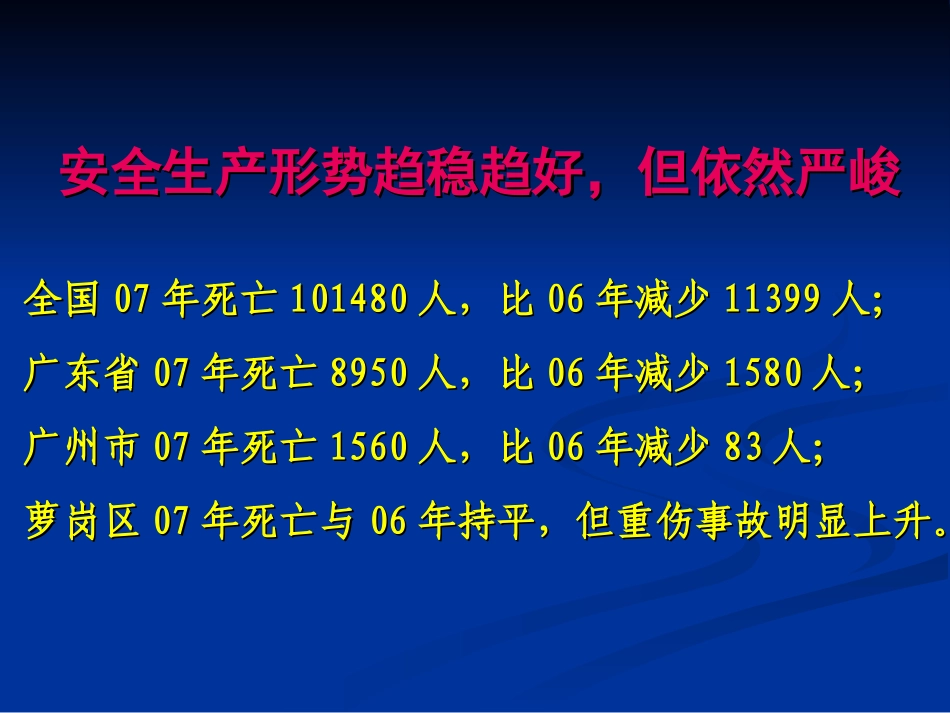 安全生产形势趋稳趋好，但依然严峻

全国 07 年死亡 101480 人，比 06 年减少 11399 人；

广东省 07 年死亡 8950 人，比 06 年减少 1580 人；

广州市 07 年死亡 1560 人，比 06 年减少 83 人；

萝岗区 07 年死亡与 06 年持平，但重伤事故明显上升。